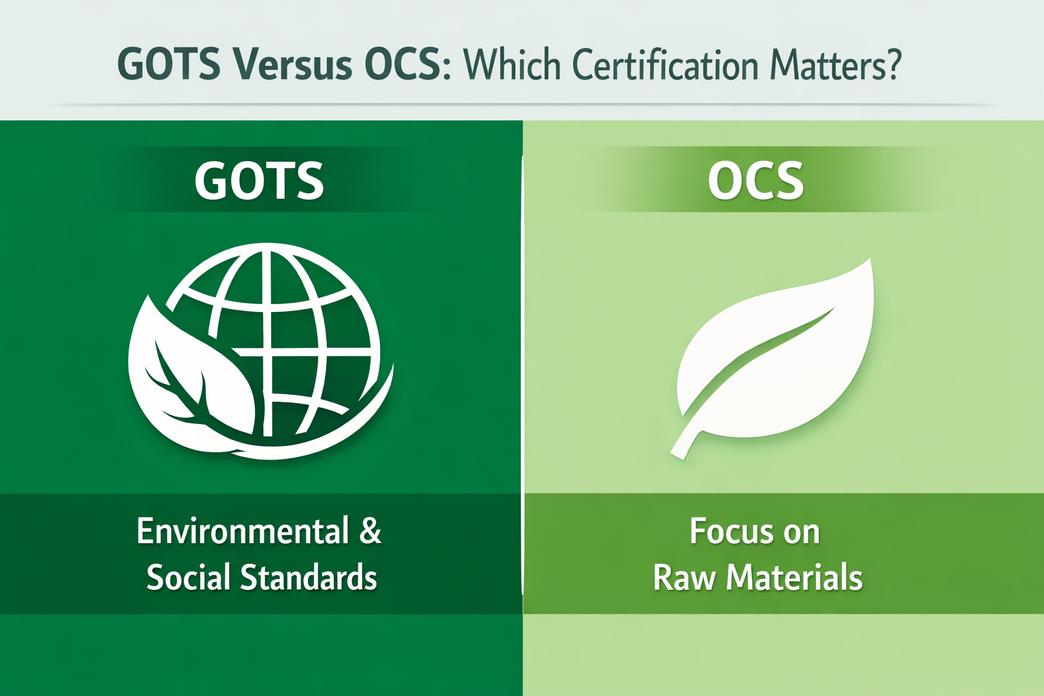 GOTS Versus OCS: Which Certification Matters?

GOTS

Environmental & Social Standards

OCS

Focus on Raw Materials